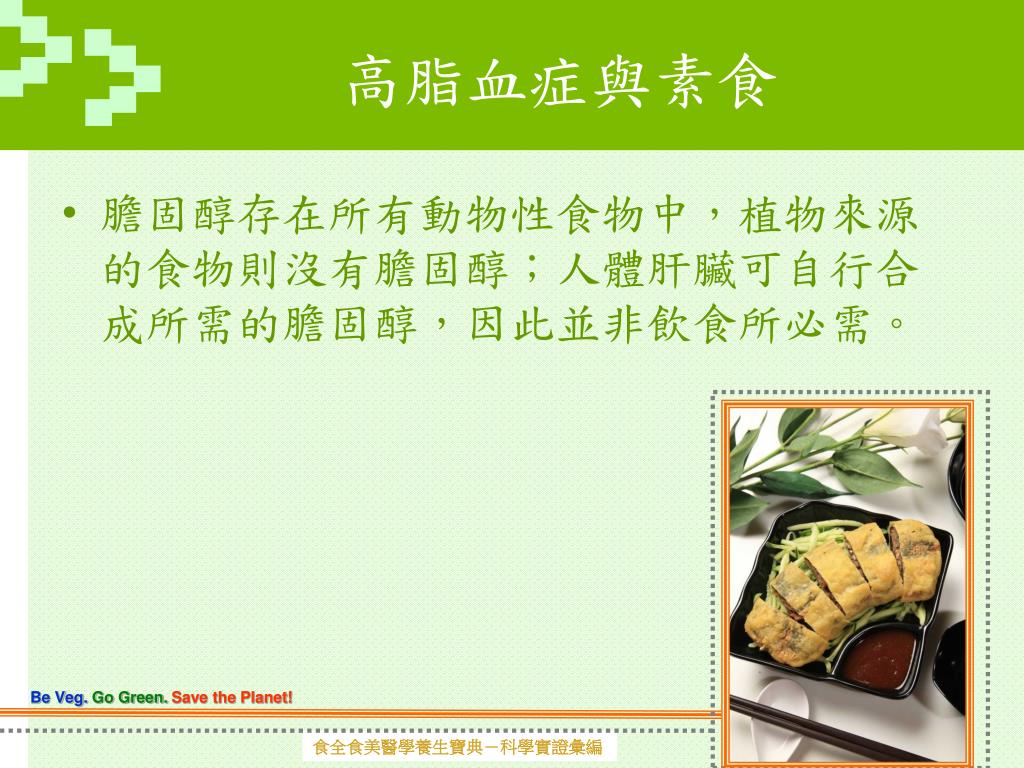 高脂血症與素食

• 膽固醇存在所有動物性食物中，植物來源的食物則沒有膽固醇；人體肝臟可自行合成所需的膽固醇，因此並非飲食所必需。

Be Veg. Go Green. Save the Planet!

食全食美醫學養生寶典－科學實證彙編